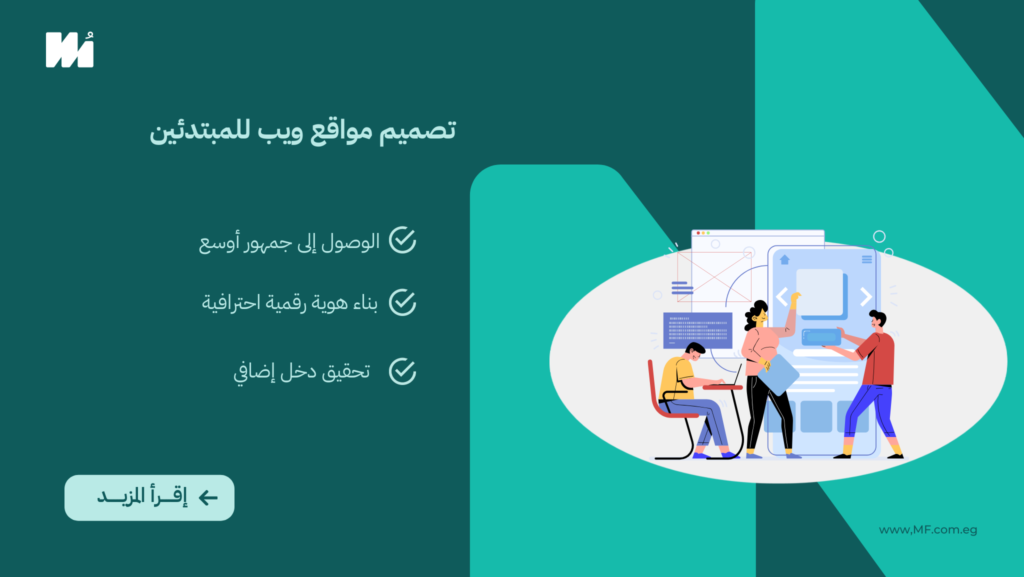 تصميم مواقع ويب للمبتدئين

الوصول إلى جمهور أوسع

بناء هوية رقمية احترافية

تحقيق دخل إضافي

إقـرأ المزيـد

www.MF.com.eg